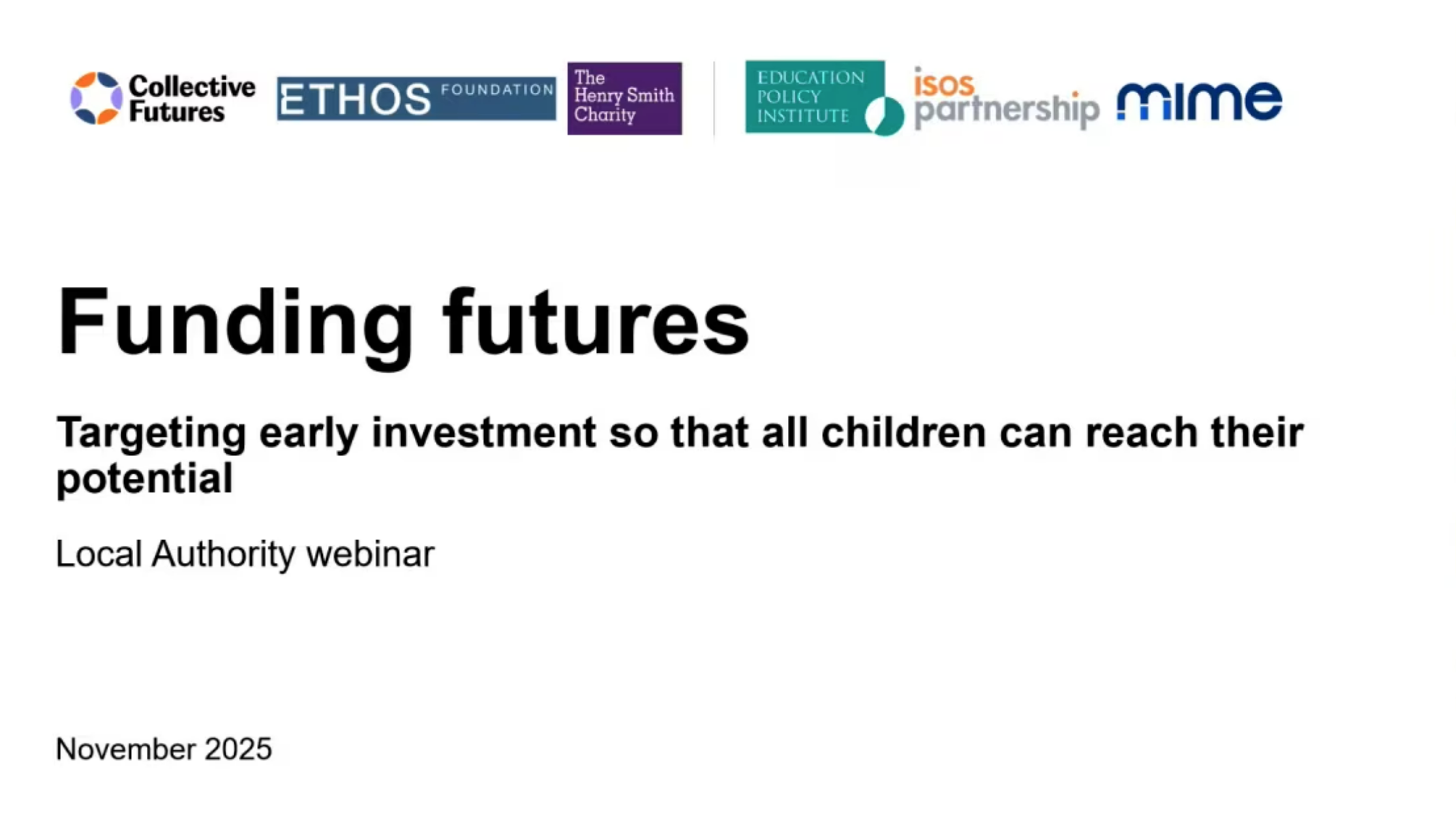 Collective Futures

ETHOS FOUNDATION

The Henry Smith Charity

EDUCATION POLICY INSTITUTE

isos partnership

mime

Funding futures

Targeting early investment so that all children can reach their potential

Local Authority webinar

November 2025